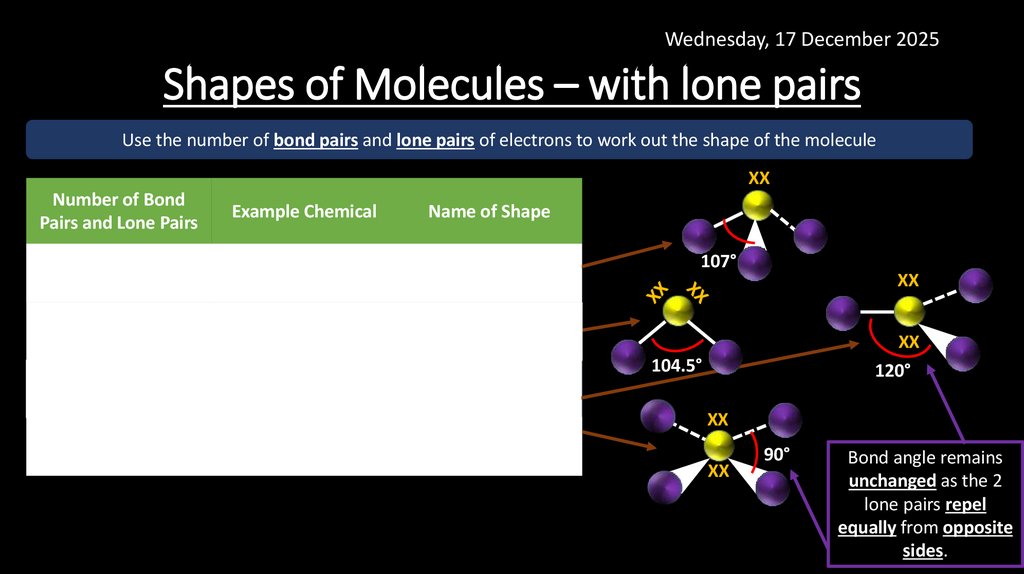 Wednesday, 17 December 2025

Shapes of Molecules – with lone pairs

Use the number of bond pairs and lone pairs of electrons to work out the shape of the molecule

| Number of Bond Pairs and Lone Pairs | Example Chemical | Name of Shape |
|---|---|---|
| | | |
| | | |
| | | |
| | | |

XX
107°

XX XX
104.5°

XX
XX
120°

XX
XX
90°

Bond angle remains unchanged as the 2 lone pairs repel equally from opposite sides.